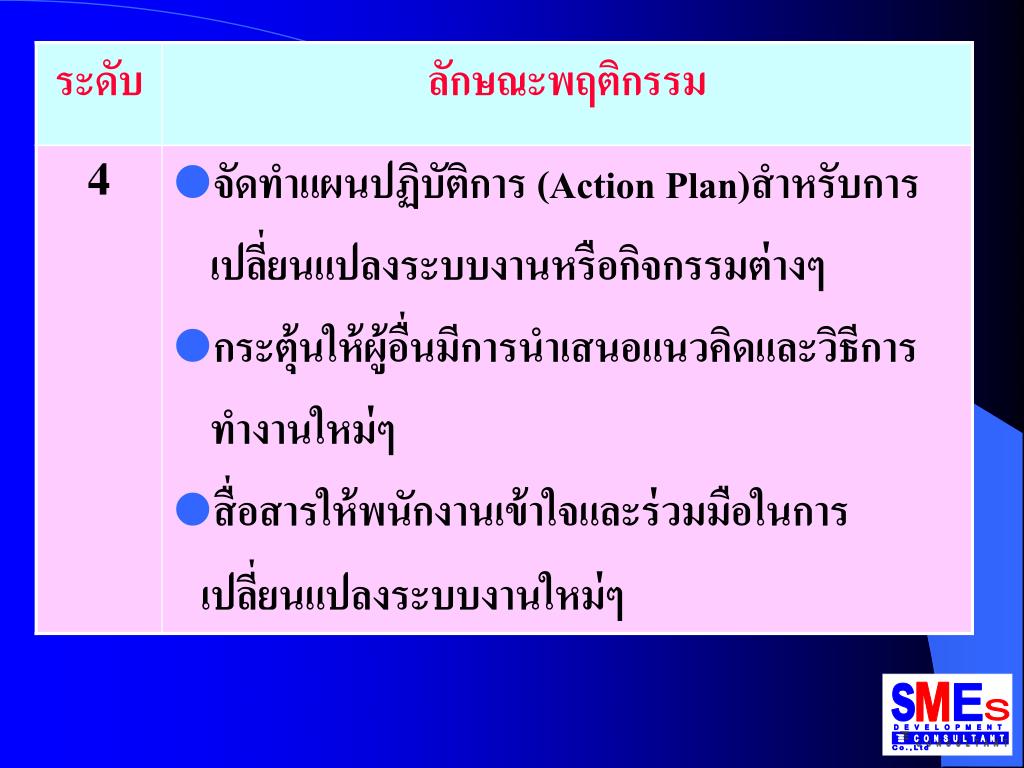 | ระดับ | ลักษณะพฤติกรรม |
|---|---|
| 4 | ●จัดทำแผนปฏิบัติการ (Action Plan)สำหรับการเปลี่ยนแปลงระบบงานหรือกิจกรรมต่างๆ ●กระตุ้นให้ผู้อื่นมีการนำเสนอแนวคิดและวิธีการทำงานใหม่ๆ ●สื่อสารให้พนักงานเข้าใจและร่วมมือในการเปลี่ยนแปลงระบบงานใหม่ๆ |

SMEs
DEVELOPMENT
CONSULTANT
Co.,Ltd